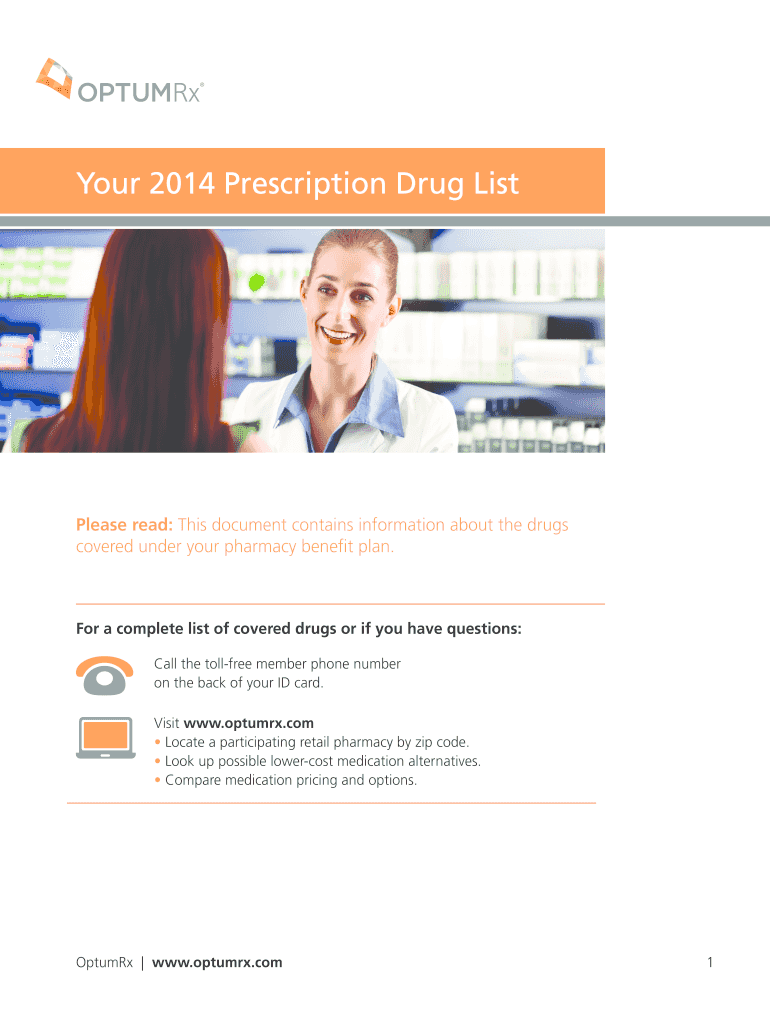 OPTUMRx®

Your 2014 Prescription Drug List

Please read: This document contains information about the drugs covered under your pharmacy benefit plan.

For a complete list of covered drugs or if you have questions:

Call the toll-free member phone number on the back of your ID card.

Visit www.optumrx.com
• Locate a participating retail pharmacy by zip code.
• Look up possible lower-cost medication alternatives.
• Compare medication pricing and options.

OptumRx | www.optumrx.com

1